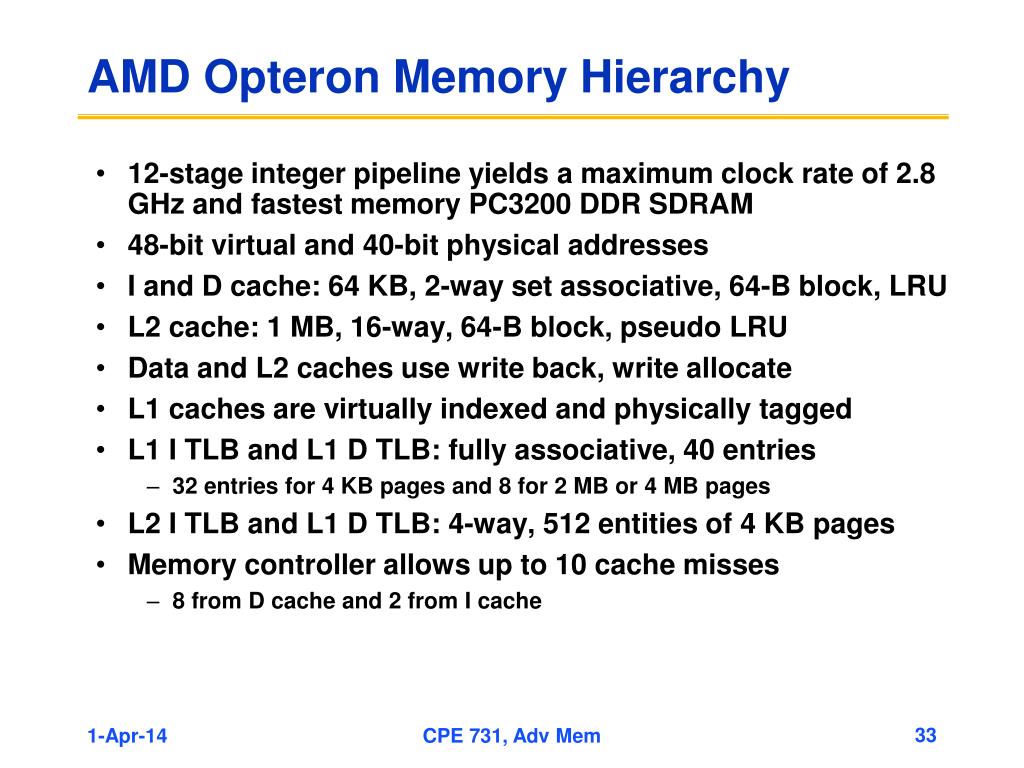 AMD Opteron Memory Hierarchy

• 12-stage integer pipeline yields a maximum clock rate of 2.8 GHz and fastest memory PC3200 DDR SDRAM
• 48-bit virtual and 40-bit physical addresses
• I and D cache: 64 KB, 2-way set associative, 64-B block, LRU
• L2 cache: 1 MB, 16-way, 64-B block, pseudo LRU
• Data and L2 caches use write back, write allocate
• L1 caches are virtually indexed and physically tagged
• L1 I TLB and L1 D TLB: fully associative, 40 entries
– 32 entries for 4 KB pages and 8 for 2 MB or 4 MB pages
• L2 I TLB and L1 D TLB: 4-way, 512 entities of 4 KB pages
• Memory controller allows up to 10 cache misses
– 8 from D cache and 2 from I cache

1-Apr-14

CPE 731, Adv Mem

33